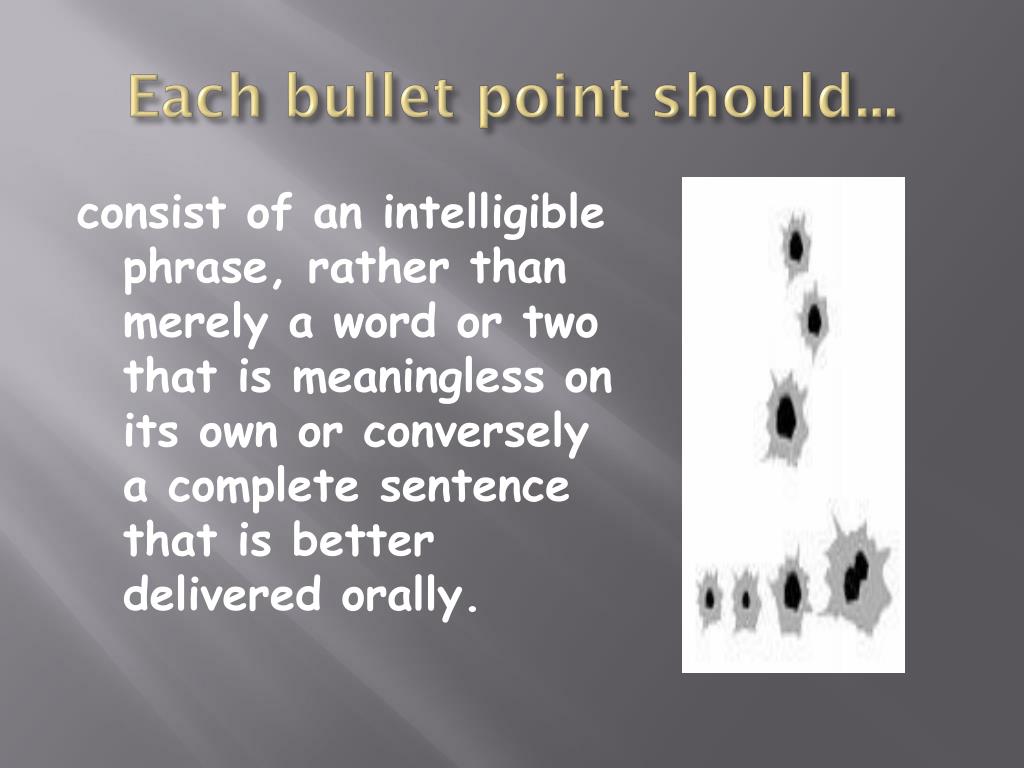 Each bullet point should…

consist of an intelligible phrase, rather than merely a word or two that is meaningless on its own or conversely a complete sentence that is better delivered orally.